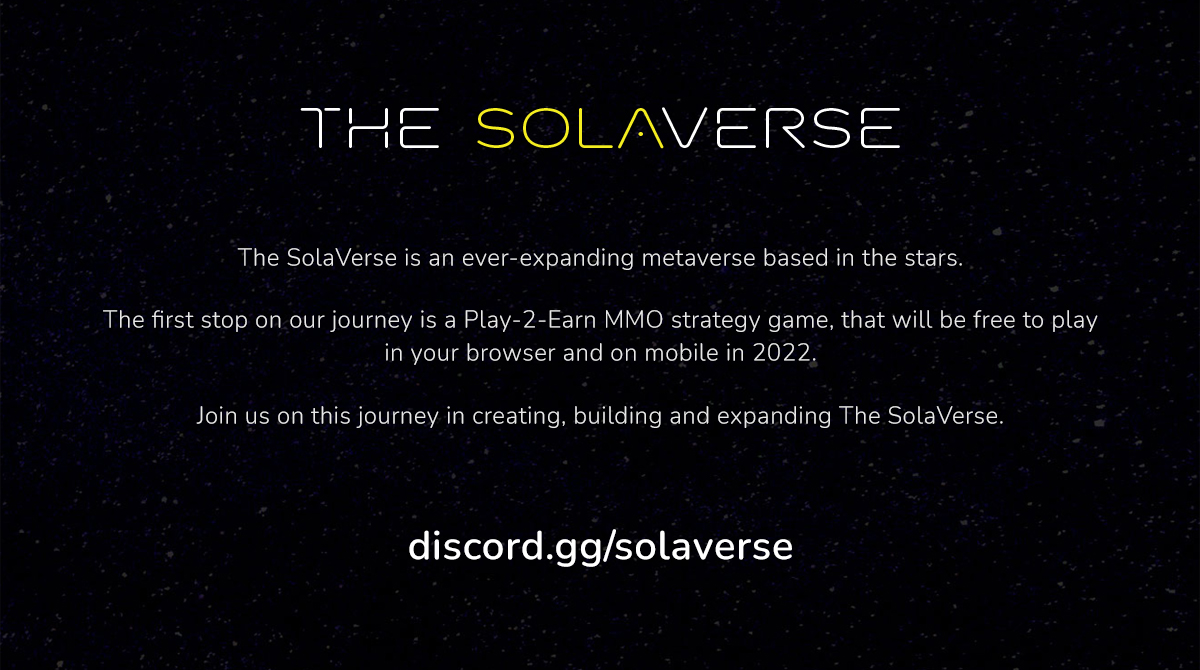 THE SOLAVERSE

The SolaVerse is an ever-expanding metaverse based in the stars.

The first stop on our journey is a Play-2-Earn MMO strategy game, that will be free to play in your browser and on mobile in 2022.

Join us on this journey in creating, building and expanding The SolaVerse.

discord.gg/solaverse